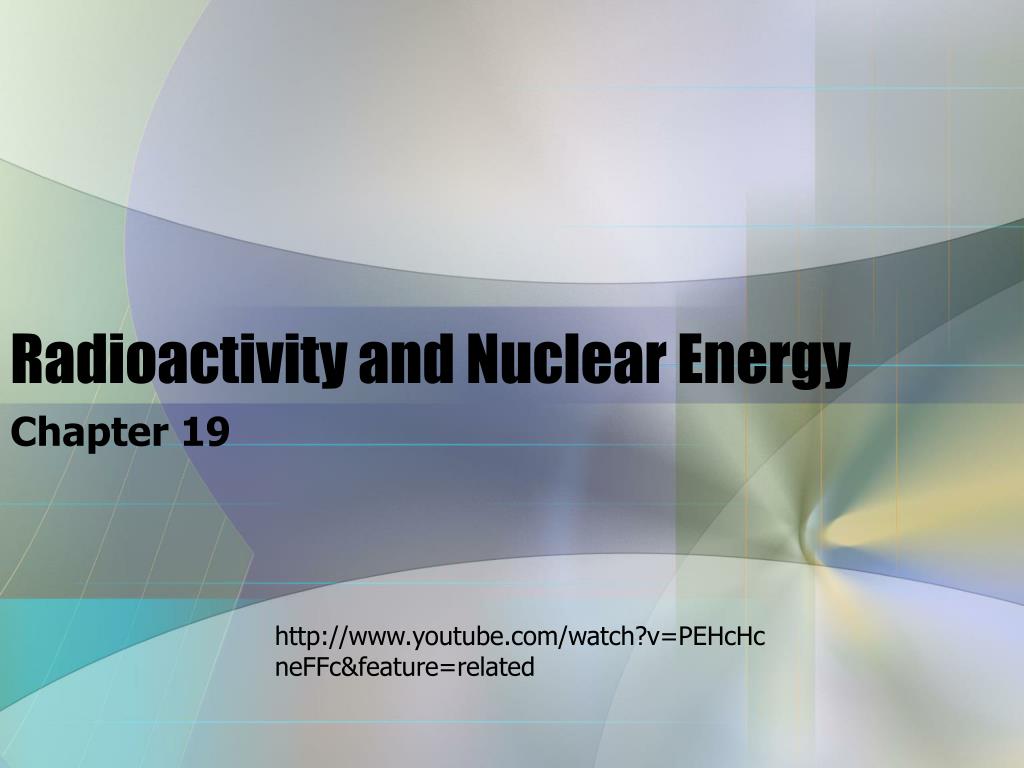 Radioactivity and Nuclear Energy

Chapter 19

http://www.youtube.com/watch?v=PEHcHcneFFc&feature=related